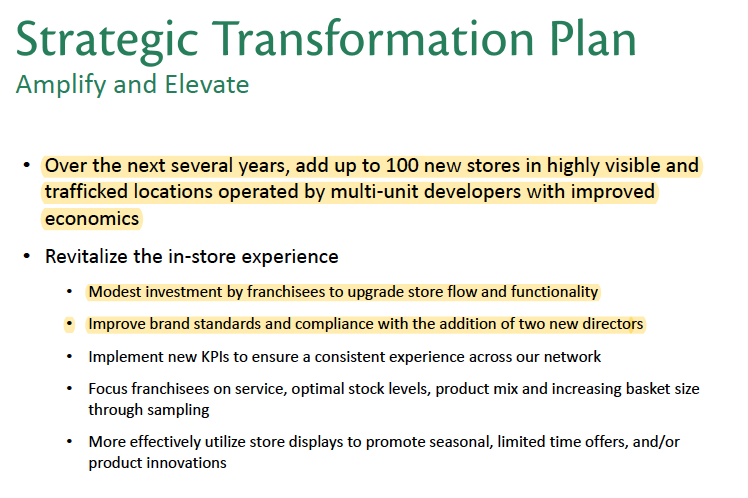 Strategic Transformation Plan
Amplify and Elevate

• Over the next several years, add up to 100 new stores in highly visible and trafficked locations operated by multi-unit developers with improved economics

• Revitalize the in-store experience

• Modest investment by franchisees to upgrade store flow and functionality

• Improve brand standards and compliance with the addition of two new directors

• Implement new KPIs to ensure a consistent experience across our network

• Focus franchisees on service, optimal stock levels, product mix and increasing basket size through sampling

• More effectively utilize store displays to promote seasonal, limited time offers, and/or product innovations